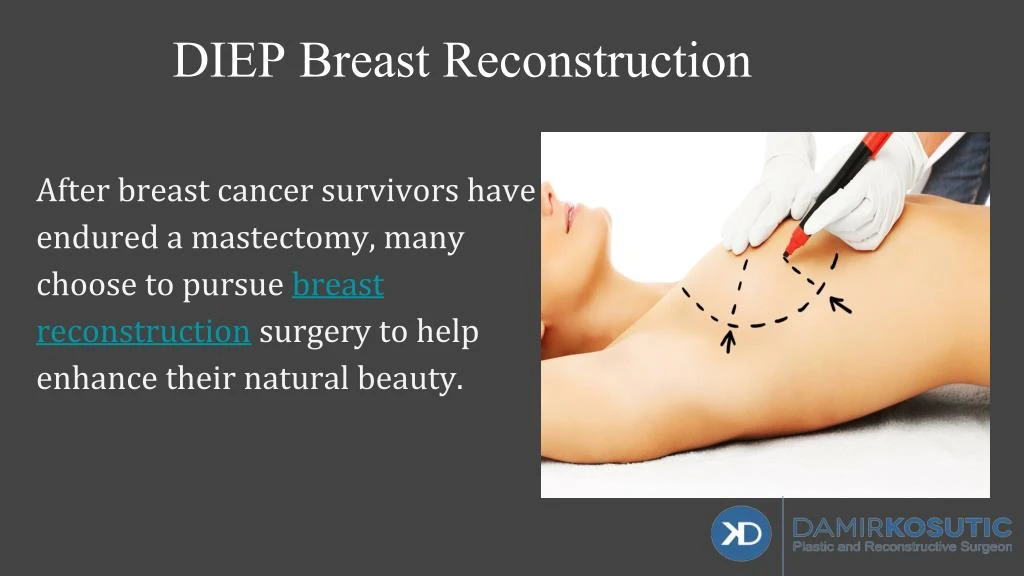 DIEP Breast Reconstruction

After breast cancer survivors have endured a mastectomy, many choose to pursue breast reconstruction surgery to help enhance their natural beauty.

KD DAMIRKOSUTIC
Plastic and Reconstructive Surgeon